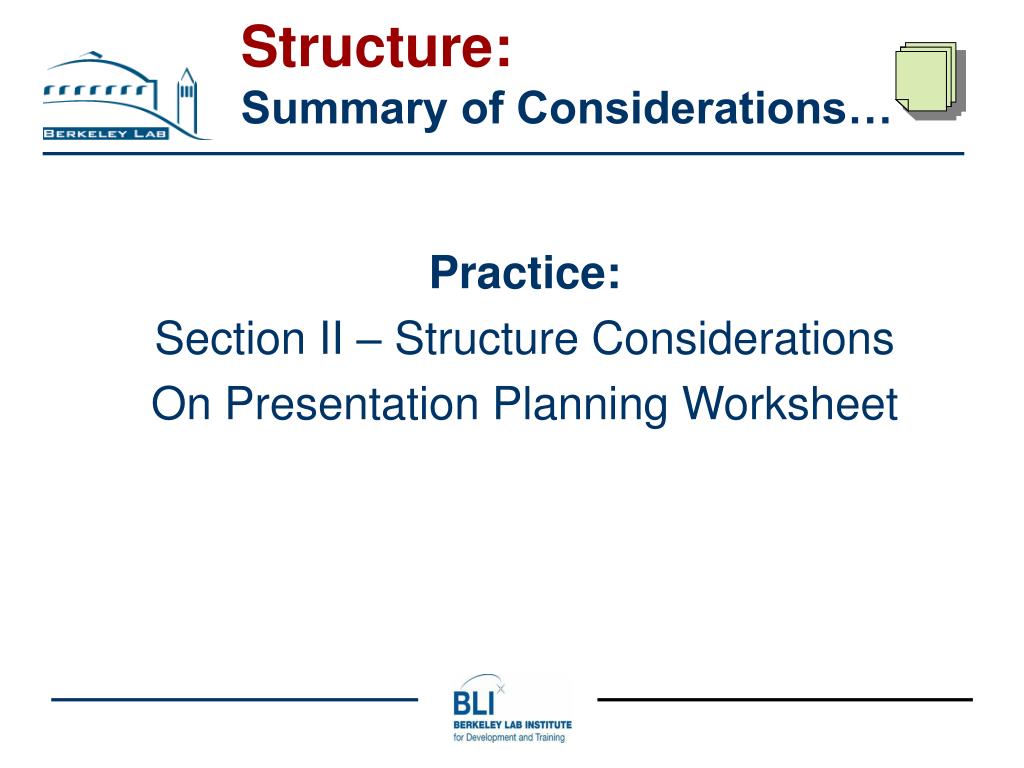 BERKELEY LAB

Structure:
Summary of Considerations…

Practice:
Section II – Structure Considerations
On Presentation Planning Worksheet

BLI
BERKELEY LAB INSTITUTE
for Development and Training